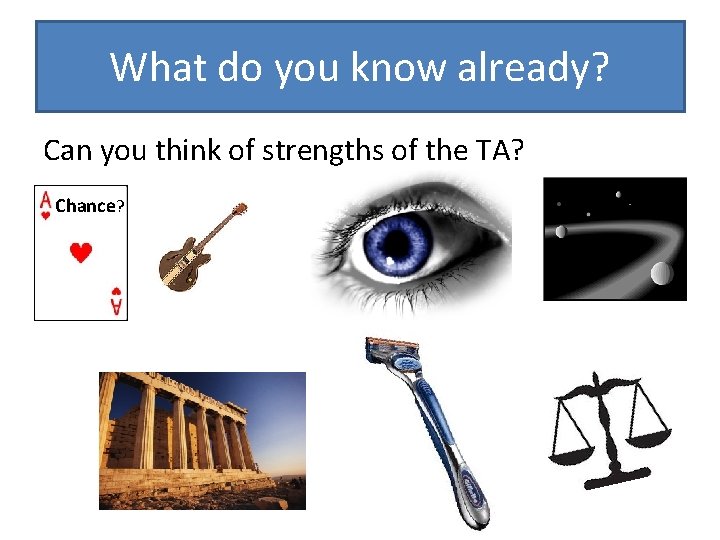 What do you know already?

Can you think of strengths of the TA?

A
Chance?
A